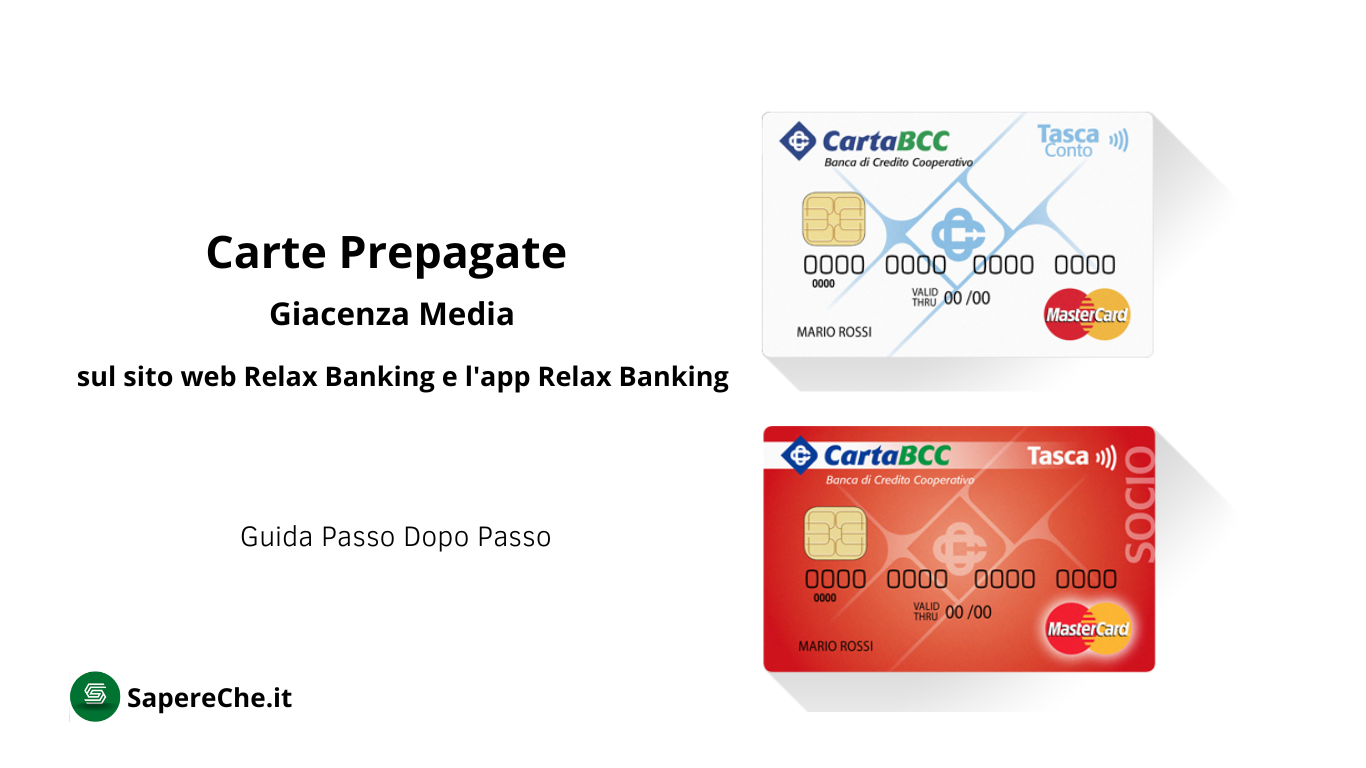 Carte Prepagate

Giacenza Media

sul sito web Relax Banking e l'app Relax Banking

Guida Passo Dopo Passo

SapereChe.it

CartaBCC
Banca di Credito Cooperativo
Tasca Conto
0000 0000 0000 0000
0000
VALID THRU 00 /00
MARIO ROSSI
MasterCard

CartaBCC
Banca di Credito Cooperativo
Tasca
SOCIO
0000 0000 0000 0000
0000
VALID THRU 00 /00
MARIO ROSSI
MasterCard